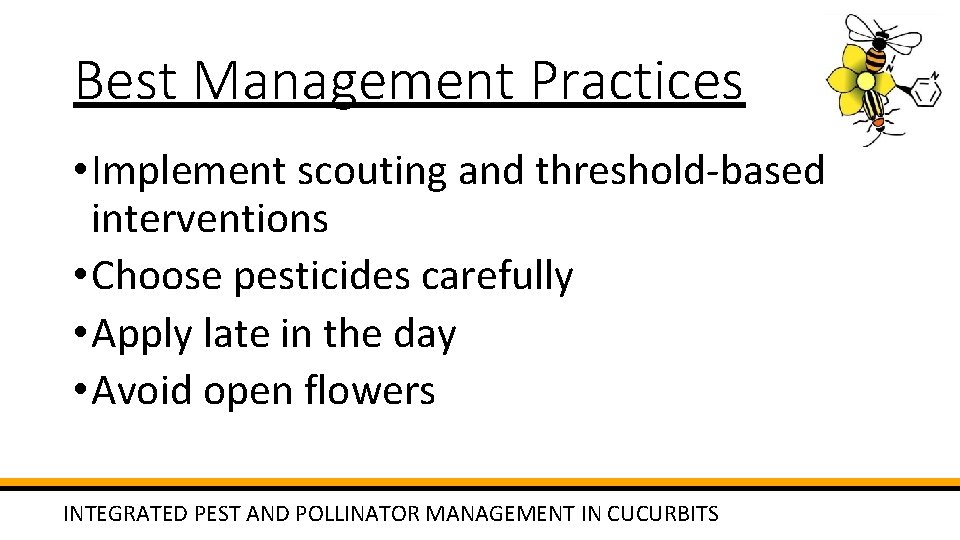 Best Management Practices

• Implement scouting and threshold-based interventions
• Choose pesticides carefully
• Apply late in the day
• Avoid open flowers

INTEGRATED PEST AND POLLINATOR MANAGEMENT IN CUCURBITS